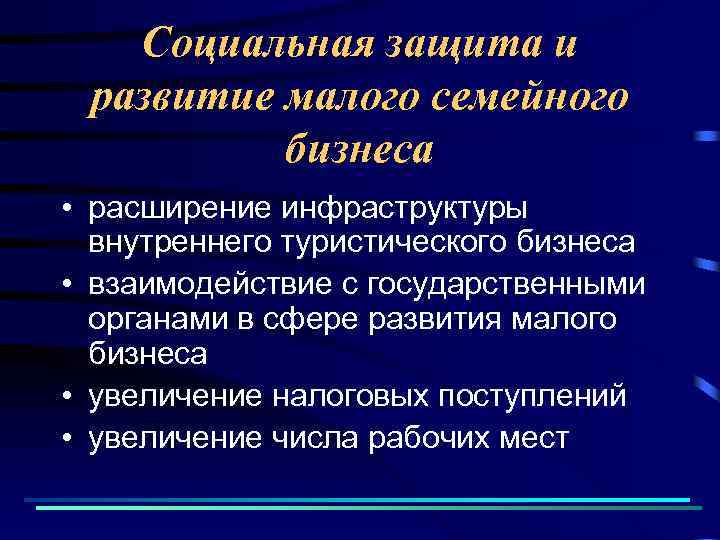 Социальная защита и развитие малого семейного бизнеса

• расширение инфраструктуры внутреннего туристического бизнеса
• взаимодействие с государственными органами в сфере развития малого бизнеса
• увеличение налоговых поступлений
• увеличение числа рабочих мест